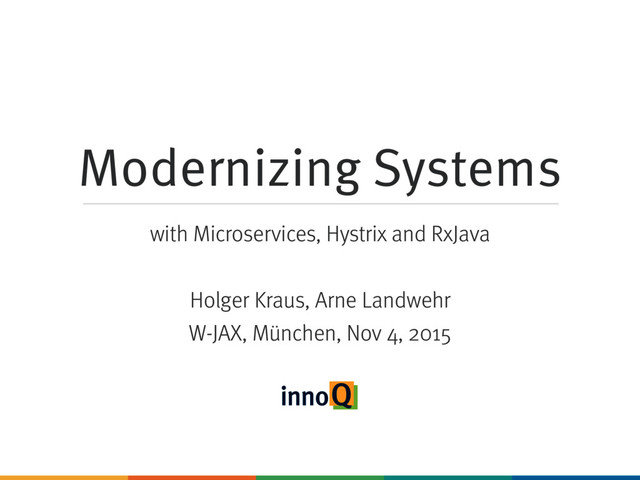 Modernizing Systems

with Microservices, Hystrix and RxJava

Holger Kraus, Arne Landwehr
W-JAX, München, Nov 4, 2015

innoQ